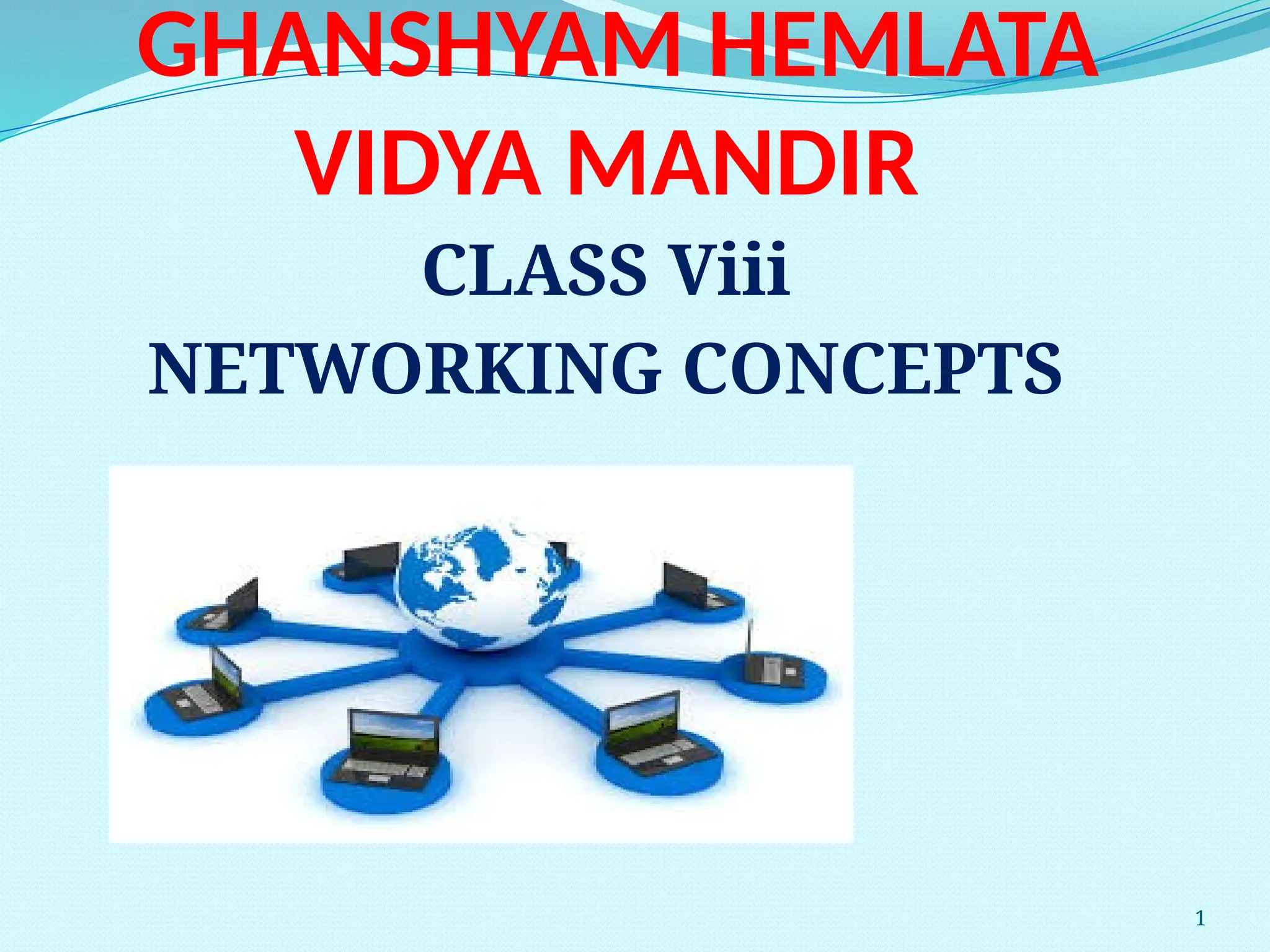 GHANSHYAM HEMLATA VIDYA MANDIR

CLASS Viii

NETWORKING CONCEPTS

1